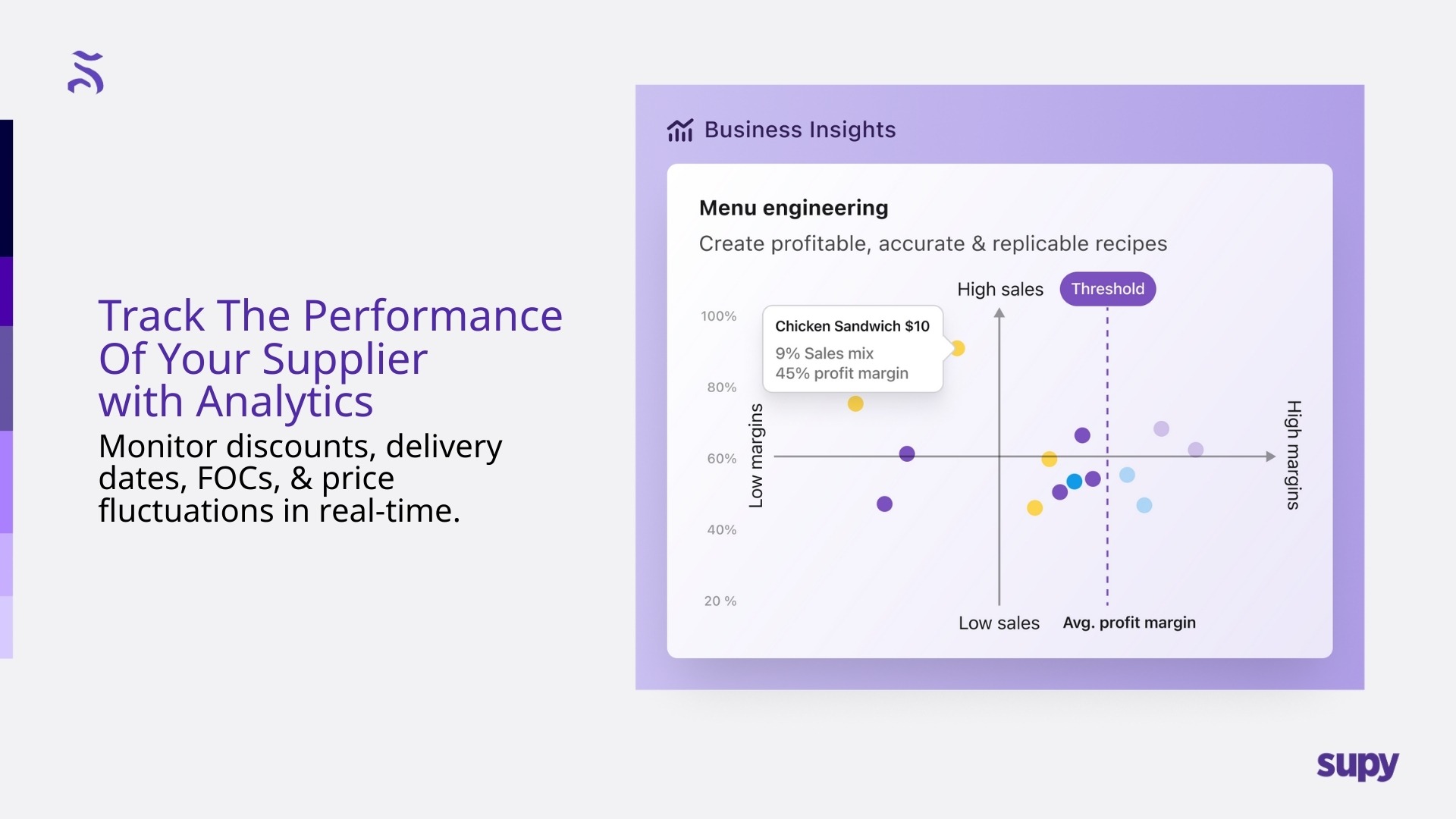 Track The Performance Of Your Supplier with Analytics

Monitor discounts, delivery dates, FOCs, & price fluctuations in real-time.

Business Insights

Menu engineering

Create profitable, accurate & replicable recipes

High sales

Threshold

100%

80%

60%

40%

20 %

Chicken Sandwich $10

9% Sales mix
45% profit margin

Low margins

High margins

Low sales

Avg. profit margin

supy